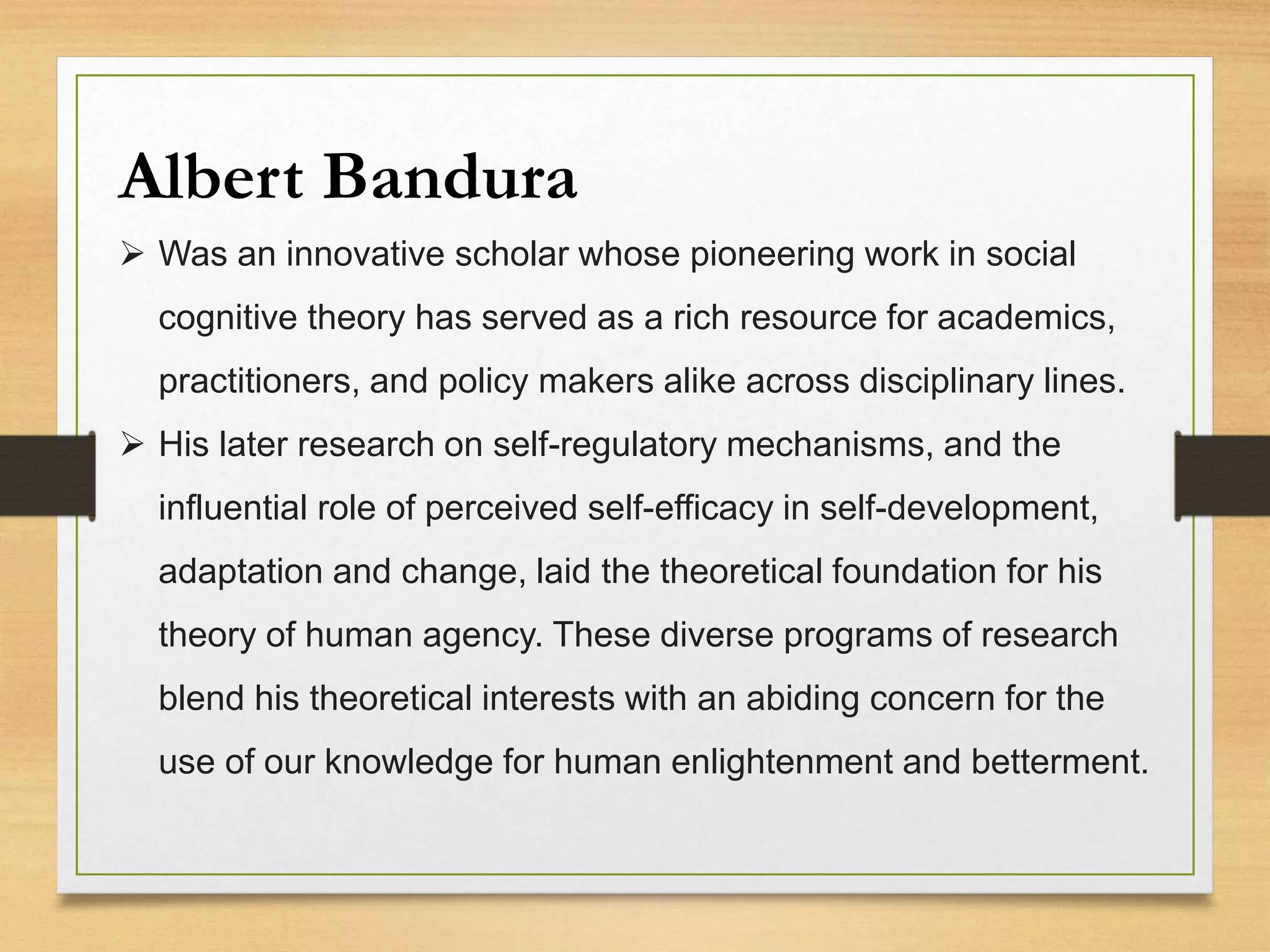 Albert Bandura

➢ Was an innovative scholar whose pioneering work in social cognitive theory has served as a rich resource for academics, practitioners, and policy makers alike across disciplinary lines.

➢ His later research on self-regulatory mechanisms, and the influential role of perceived self-efficacy in self-development, adaptation and change, laid the theoretical foundation for his theory of human agency. These diverse programs of research blend his theoretical interests with an abiding concern for the use of our knowledge for human enlightenment and betterment.